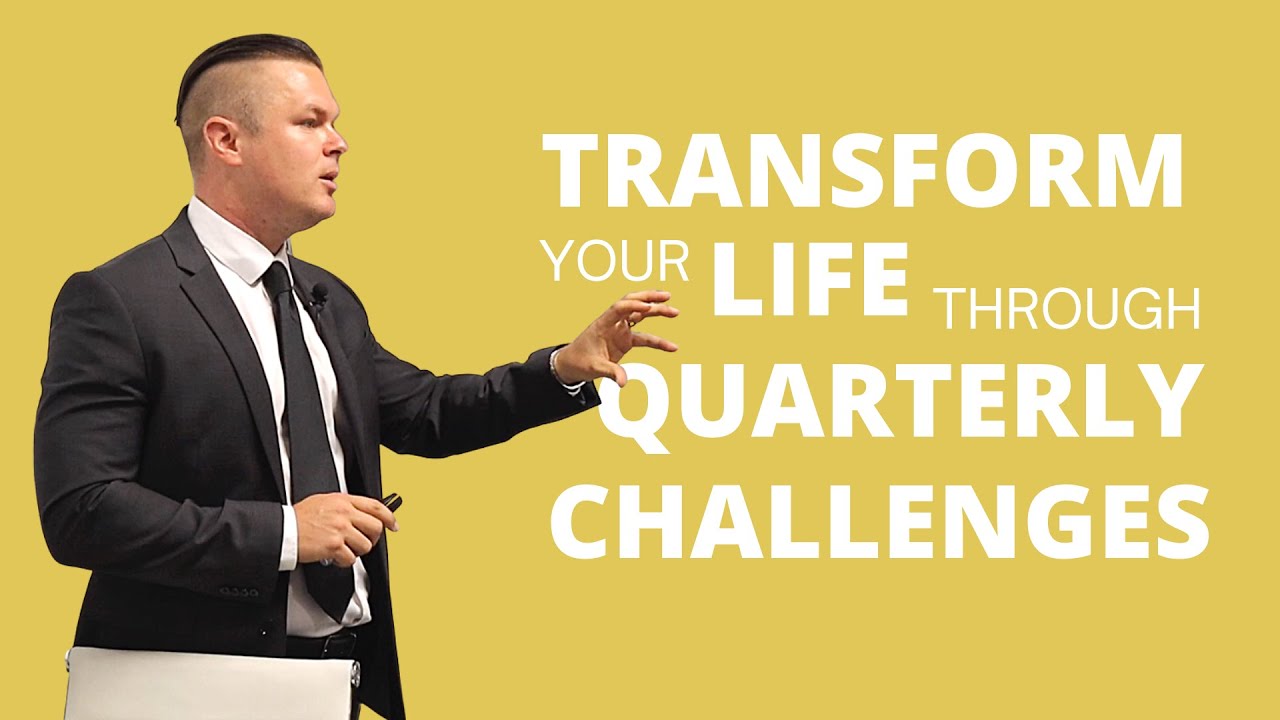 TRANSFORM YOUR LIFE THROUGH QUARTERLY CHALLENGES